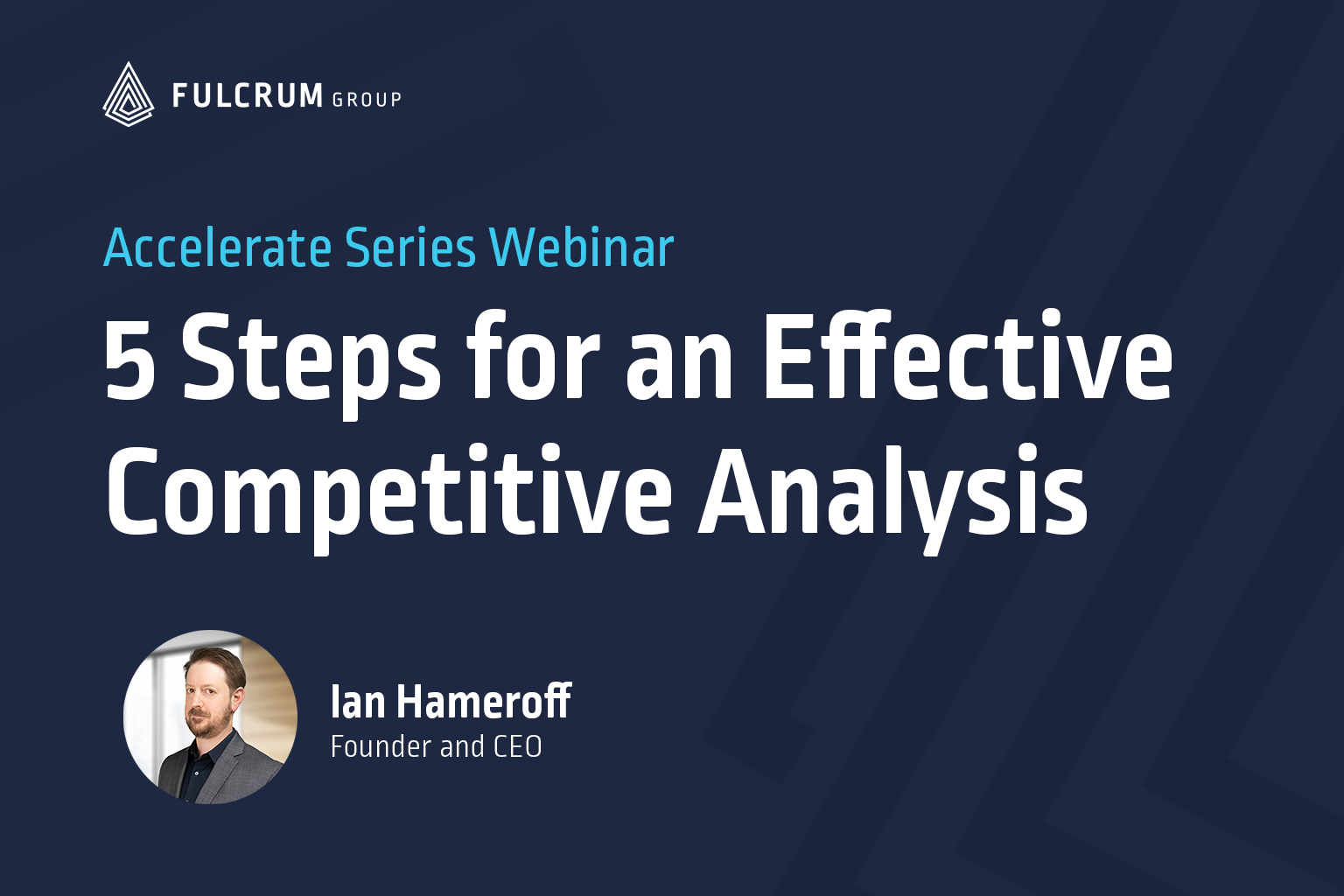 FULCRUM GROUP

Accelerate Series Webinar

5 Steps for an Effective Competitive Analysis

Ian Hameroff
Founder and CEO